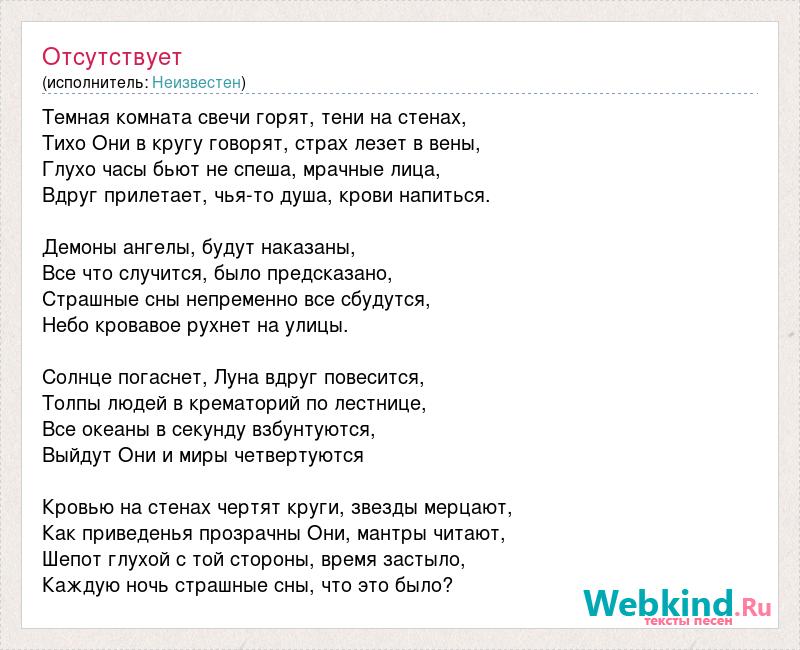 Отсутствует
(исполнитель: Неизвестен)

Темная комната свечи горят, тени на стенах,
Тихо Они в кругу говорят, страх лезет в вены,
Глухо часы бьют не спеша, мрачные лица,
Вдруг прилетает, чья-то душа, крови напиться.

Демоны ангелы, будут наказаны,
Все что случится, было предсказано,
Страшные сны непременно все сбудутся,
Небо кровавое рухнет на улицы.

Солнце погаснет, Луна вдруг повесится,
Толпы людей в крематорий по лестнице,
Все океаны в секунду взбунтуются,
Выйдут Они и миры четвертуются

Кровью на стенах чертят круги, звезды мерцают,
Как приведенья прозрачны Они, мантры читают,
Шепот глухой с той стороны, время застыло,
Каждую ночь страшные сны, что это было?

Webkind.Ru
тексты песен